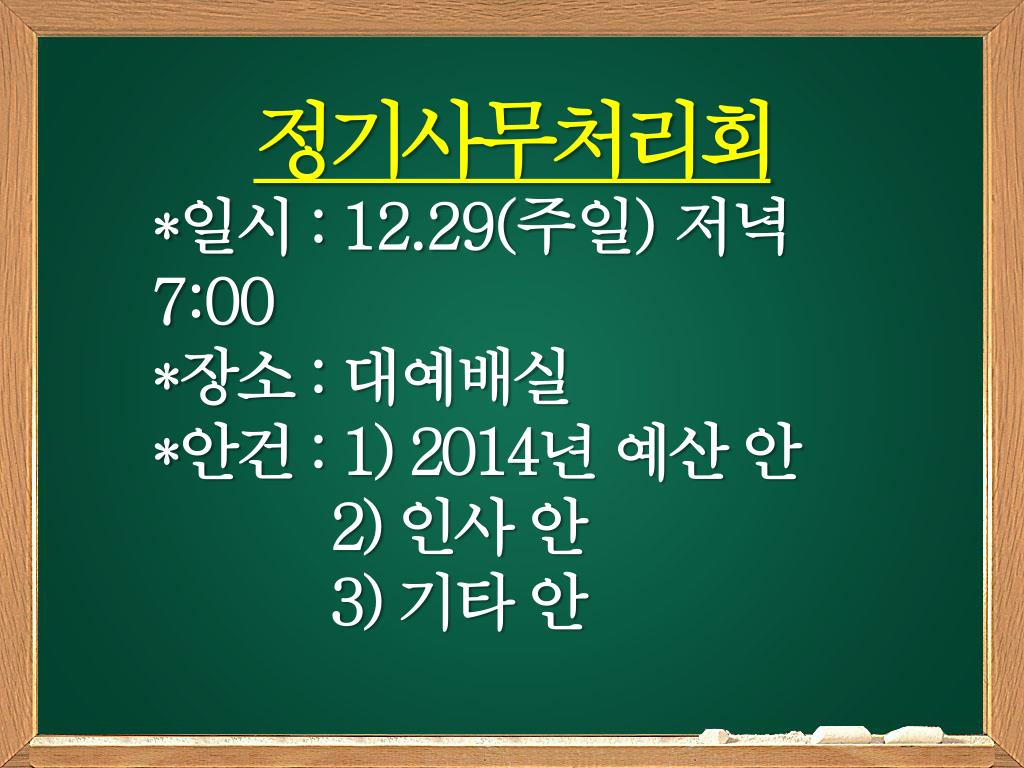 정기사무처리회

*일시 : 12.29(주일) 저녁 7:00

*장소 : 대예배실

*안건 : 1) 2014년 예산 안

2) 인사 안

3) 기타 안